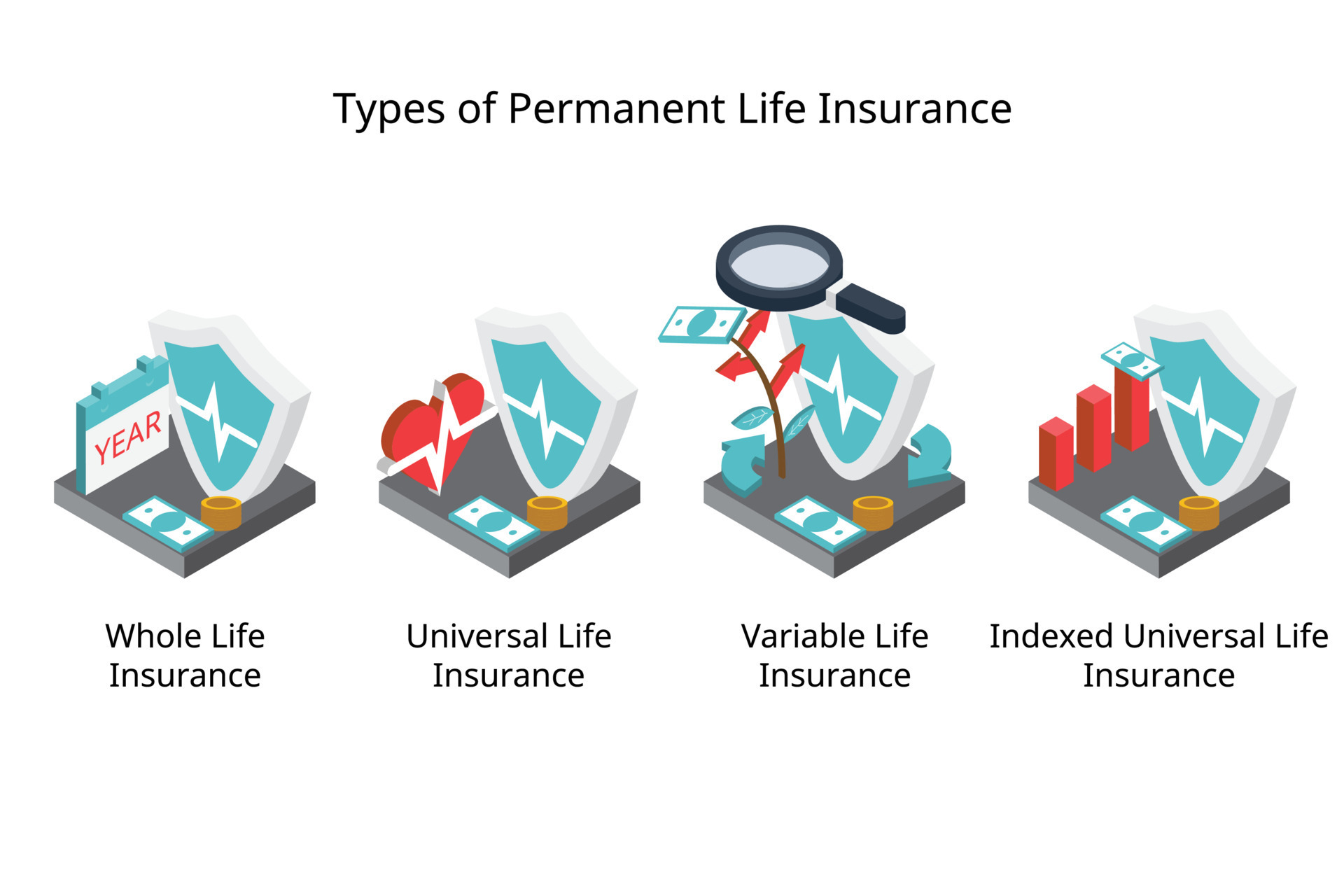 Types of Permanent Life Insurance

YEAR

Whole Life Insurance

Universal Life Insurance

Variable Life Insurance

Indexed Universal Life Insurance